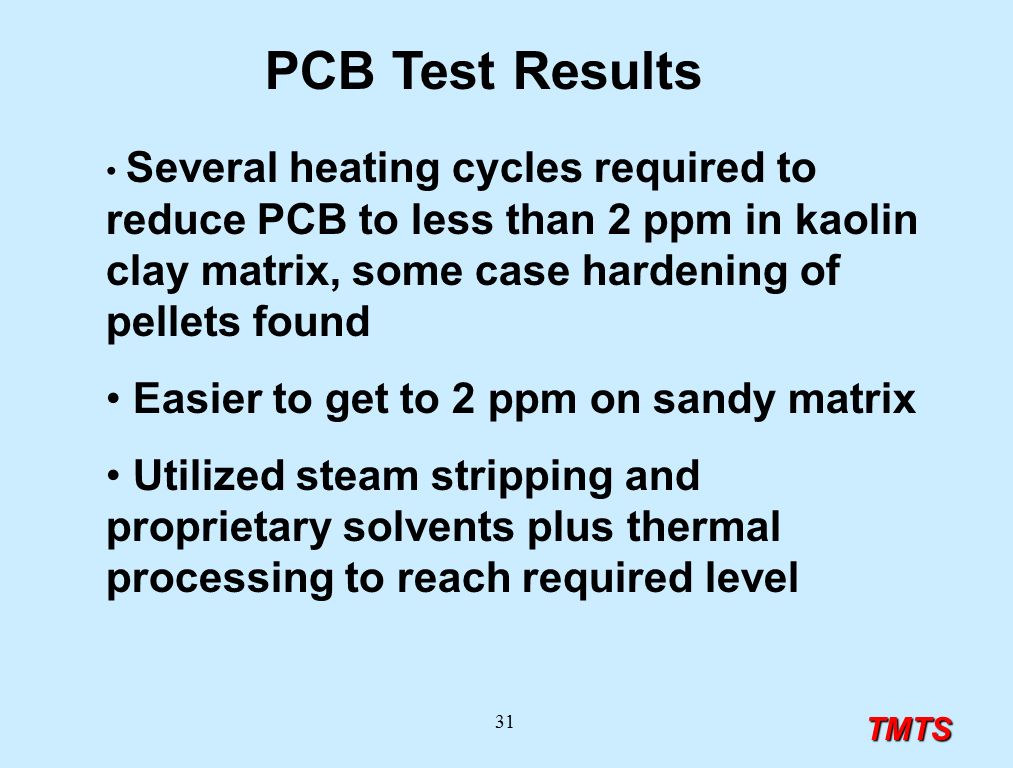 PCB Test Results

• Several heating cycles required to reduce PCB to less than 2 ppm in kaolin clay matrix, some case hardening of pellets found

• Easier to get to 2 ppm on sandy matrix

• Utilized steam stripping and proprietary solvents plus thermal processing to reach required level

31

TMTS